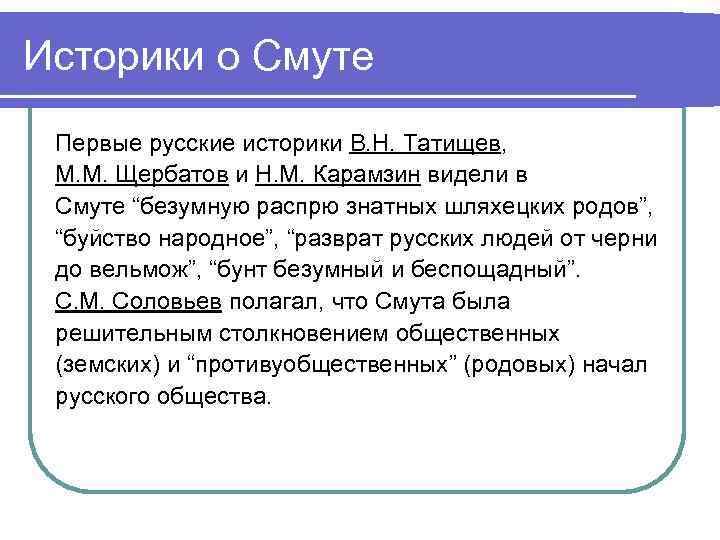 Историки о Смуте

Первые русские историки В.Н. Татищев, М.М. Щербатов и Н.М. Карамзин видели в Смуте “безумную распрю знатных шляхецких родов”, “буйство народное”, “разврат русских людей от черни до вельмож”, “бунт безумный и беспощадный”. С.М. Соловьев полагал, что Смута была решительным столкновением общественных (земских) и “противуобщественных” (родовых) начал русского общества.